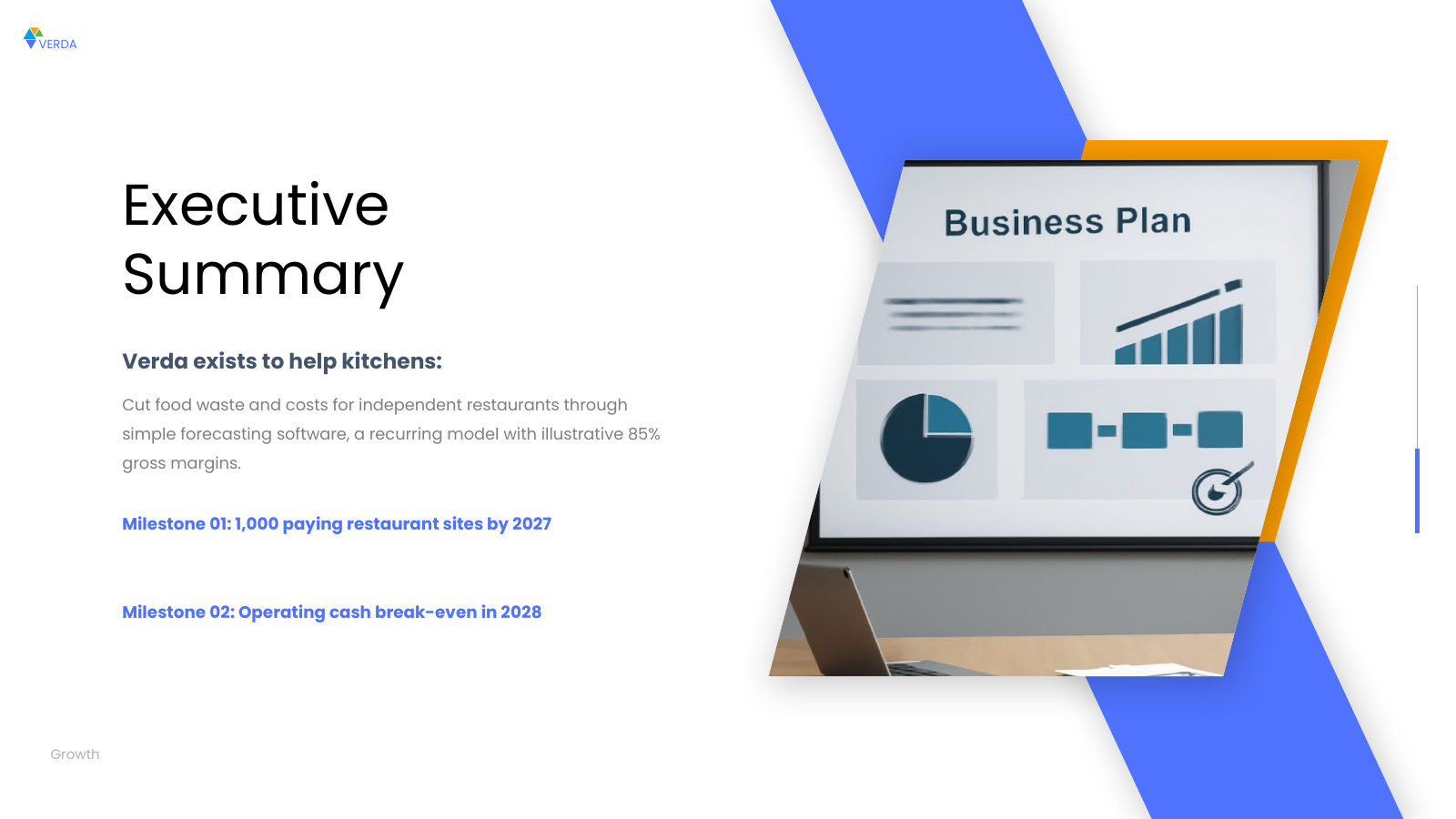 VERDA

Executive Summary

Verda exists to help kitchens:

Cut food waste and costs for independent restaurants through simple forecasting software, a recurring model with illustrative 85% gross margins.

Milestone 01: 1,000 paying restaurant sites by 2027

Milestone 02: Operating cash break-even in 2028

Business Plan

Growth